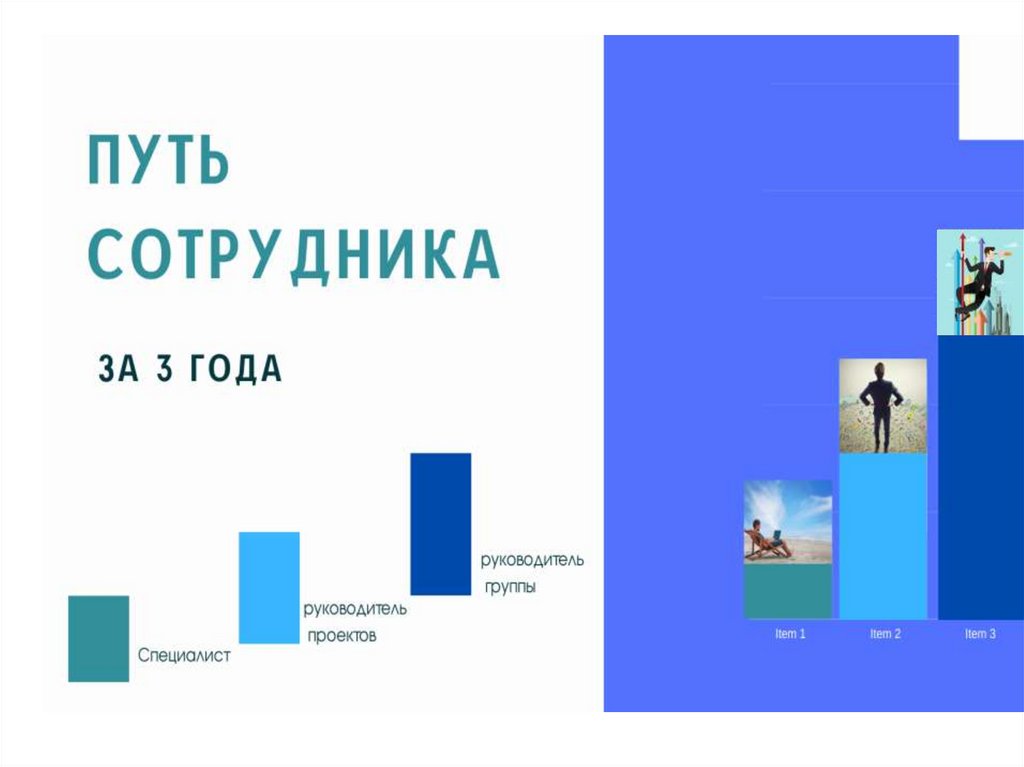 ПУТЬ СОТРУДНИКА

ЗА 3 ГОДА

Специалист

руководитель проектов

руководитель группы

Item 1

Item 2

Item 3